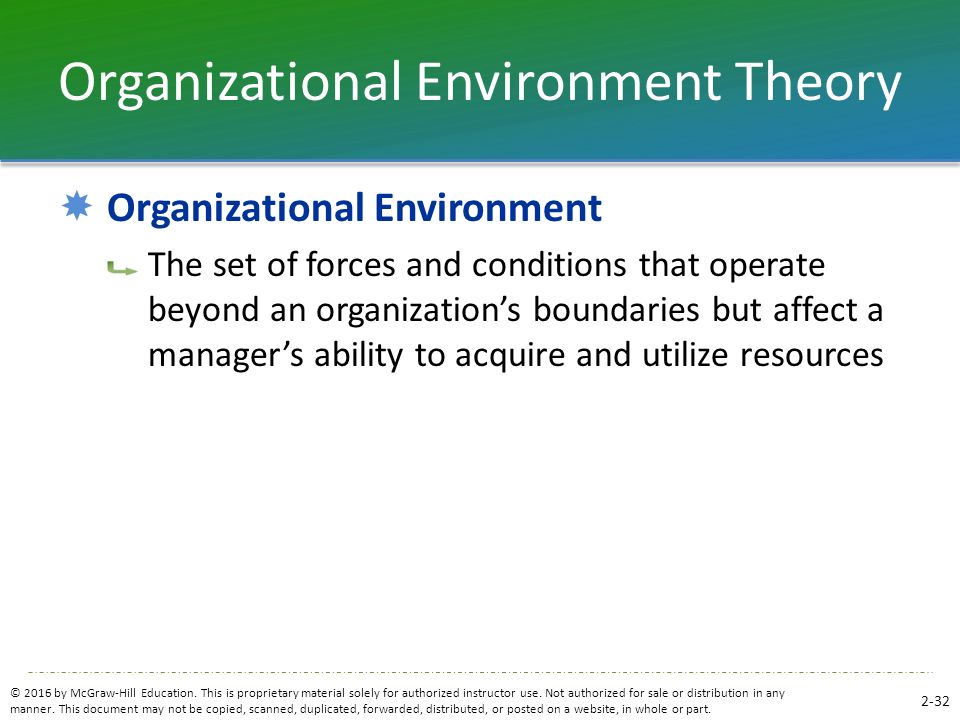 Organizational Environment Theory

Organizational Environment

The set of forces and conditions that operate beyond an organization’s boundaries but affect a manager’s ability to acquire and utilize resources

© 2016 by McGraw-Hill Education. This is proprietary material solely for authorized instructor use. Not authorized for sale or distribution in any manner. This document may not be copied, scanned, duplicated, forwarded, distributed, or posted on a website, in whole or part.

2-32